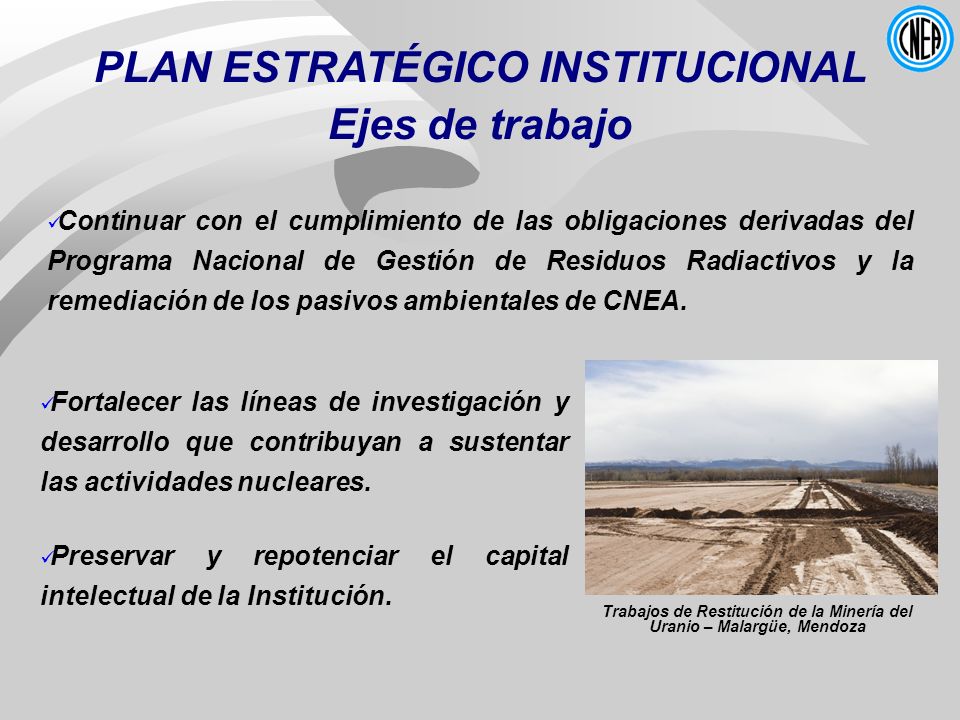 CNEA

PLAN ESTRATÉGICO INSTITUCIONAL
Ejes de trabajo

✓Continuar con el cumplimiento de las obligaciones derivadas del Programa Nacional de Gestión de Residuos Radiactivos y la remediación de los pasivos ambientales de CNEA.

✓Fortalecer las líneas de investigación y desarrollo que contribuyan a sustentar las actividades nucleares.

✓Preservar y repotenciar el capital intelectual de la Institución.

Trabajos de Restitución de la Minería del Uranio – Malargüe, Mendoza